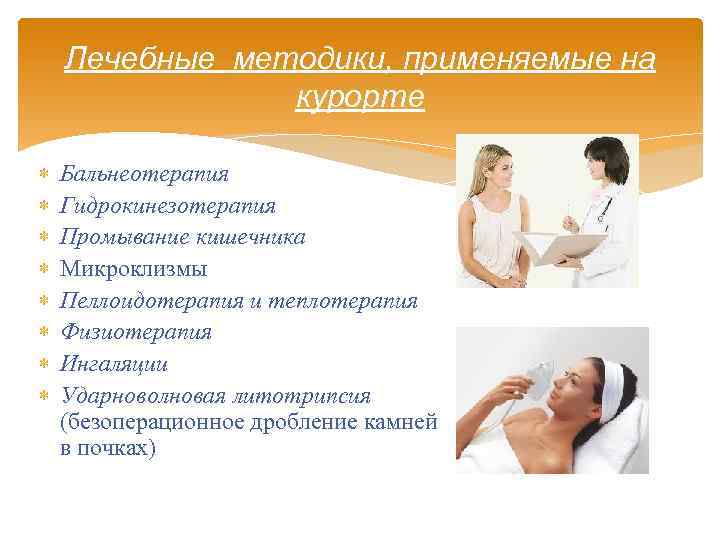 Лечебные методики, применяемые на курорте

Бальнеотерапия
Гидрокинезотерапия
Промывание кишечника
Микроклизмы
Пеллоидотерапия и теплотерапия
Физиотерапия
Ингаляции
Ударноволновая литотрипсия (безоперационное дробление камней в почках)